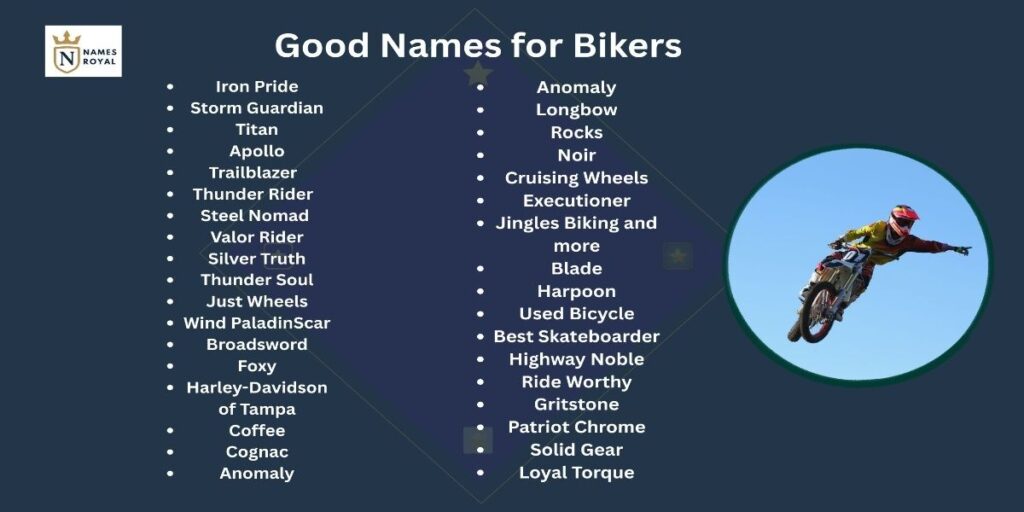 N NAMES ROYAL

Good Names for Bikers

- Iron Pride
- Storm Guardian
- Titan
- Apollo
- Trailblazer
- Thunder Rider
- Steel Nomad
- Valor Rider
- Silver Truth
- Thunder Soul
- Just Wheels
- Wind PaladinScar
- Broadsword
- Foxy
- Harley-Davidson of Tampa
- Coffee
- Cognac
- Anomaly

- Anomaly
- Longbow
- Rocks
- Noir
- Cruising Wheels
- Executioner
- Jingles Biking and more
- Blade
- Harpoon
- Used Bicycle
- Best Skateboarder
- Highway Noble
- Ride Worthy
- Gritstone
- Patriot Chrome
- Solid Gear
- Loyal Torque